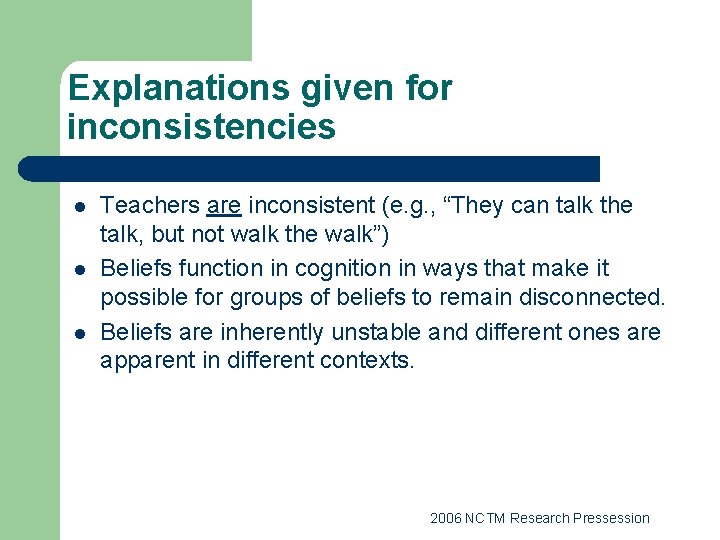 Explanations given for inconsistencies

- Teachers are inconsistent (e.g., “They can talk the talk, but not walk the walk”)
- Beliefs function in cognition in ways that make it possible for groups of beliefs to remain disconnected.
- Beliefs are inherently unstable and different ones are apparent in different contexts.

2006 NCTM Research Pressession